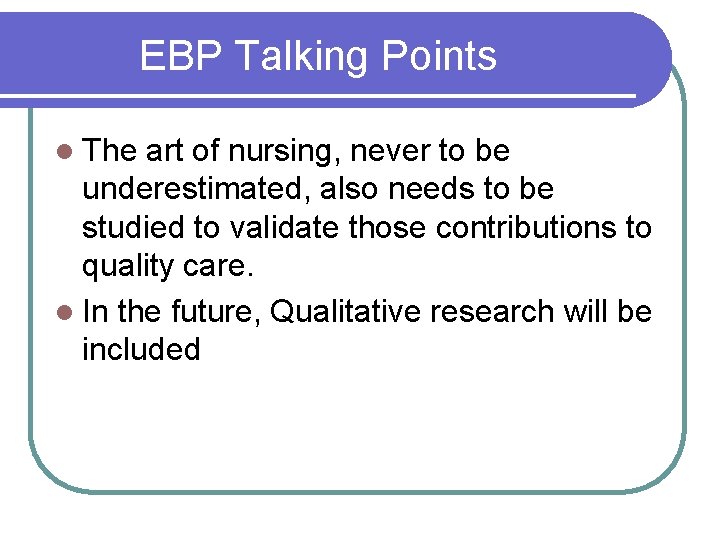 EBP Talking Points

- The art of nursing, never to be underestimated, also needs to be studied to validate those contributions to quality care.
- In the future, Qualitative research will be included